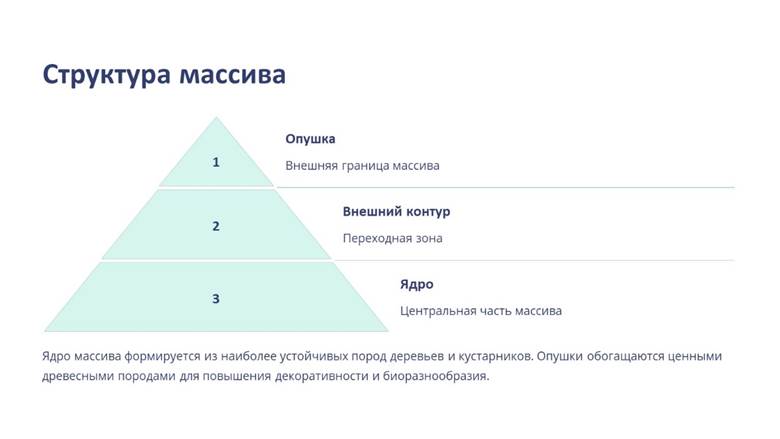 Структура массива

1

Опушка

Внешняя граница массива

2

Внешний контур

Переходная зона

3

Ядро

Центральная часть массива

Ядро массива формируется из наиболее устойчивых пород деревьев и кустарников. Опушки обогащаются ценными древесными породами для повышения декоративности и биоразнообразия.